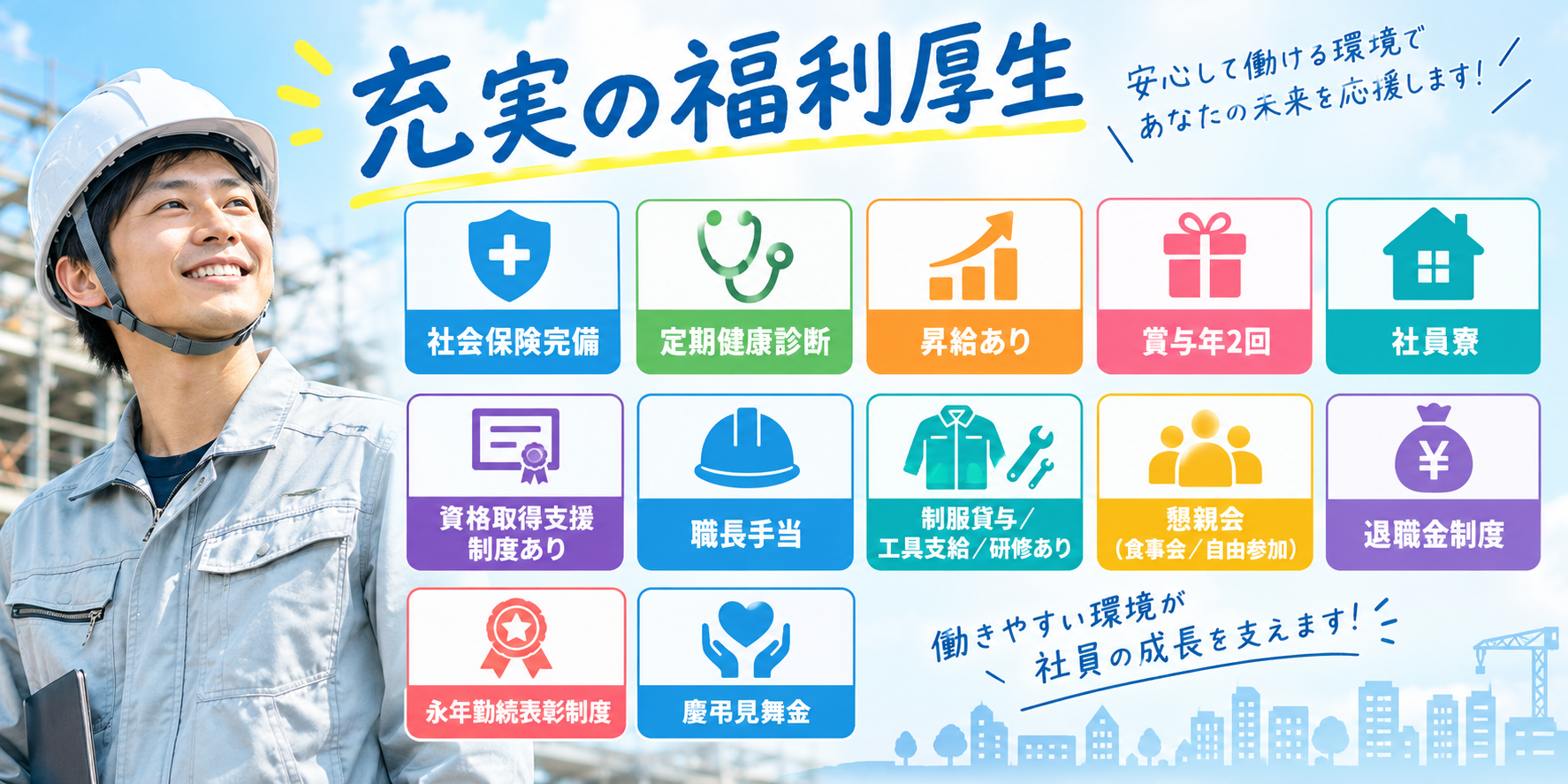 充実の福利厚生

安心して働ける環境で
あなたの未来を応援します！

社会保険完備

定期健康診断

昇給あり

賞与年2回

社員寮

資格取得支援制度あり

職長手当

制服貸与／工具支給／研修あり

懇親会（食事会／自由参加）

退職金制度

永年勤続表彰制度

慶弔見舞金

働きやすい環境が
社員の成長を支えます！